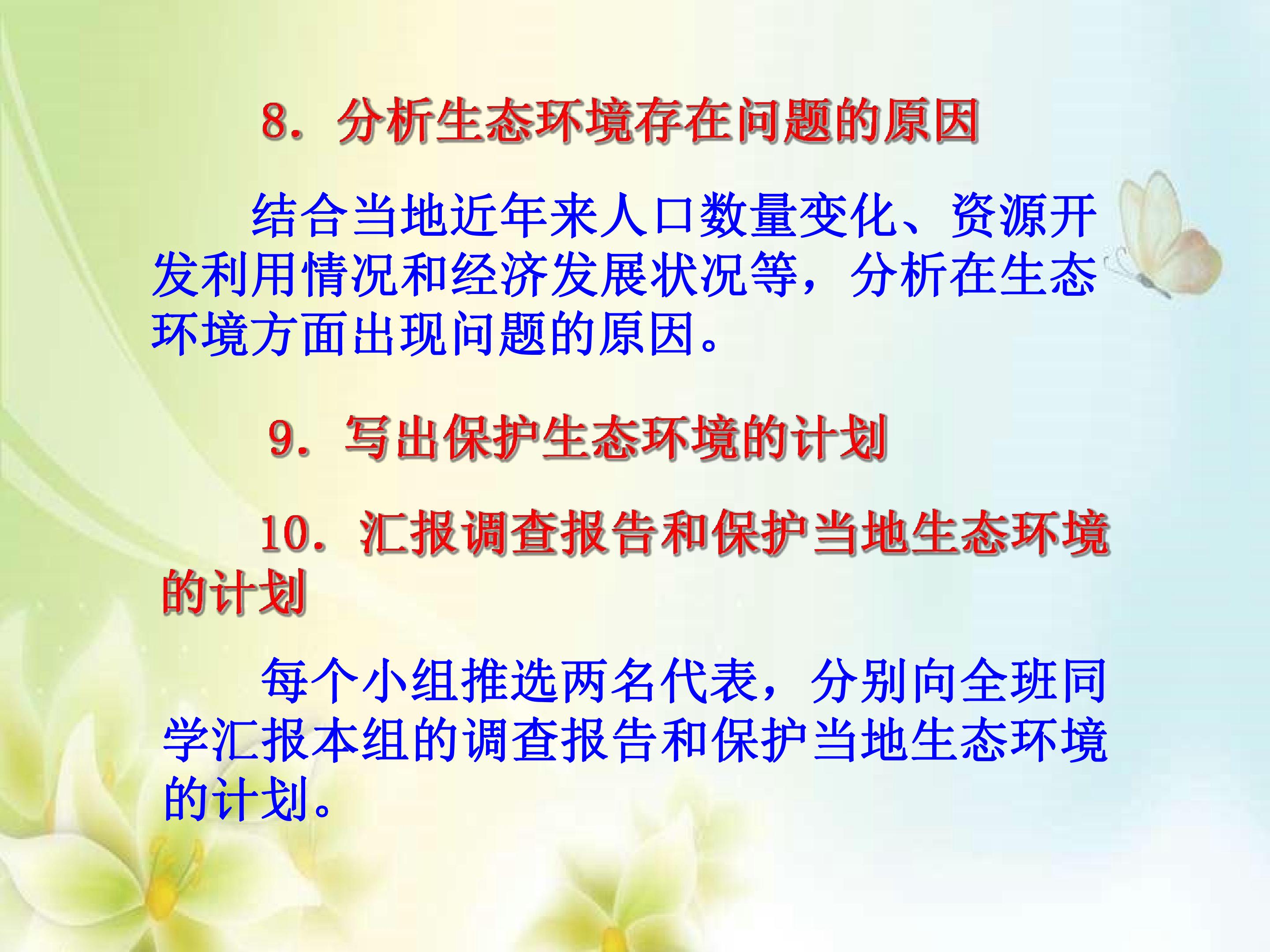 8．分析生态环境存在问题的原因

结合当地近年来人口数量变化、资源开发利用情况和经济发展状况等，分析在生态环境方面出现问题的原因。

9．写出保护生态环境的计划

10．汇报调查报告和保护当地生态环境的计划

每个小组推选两名代表，分别向全班同学汇报本组的调查报告和保护当地生态环境的计划。